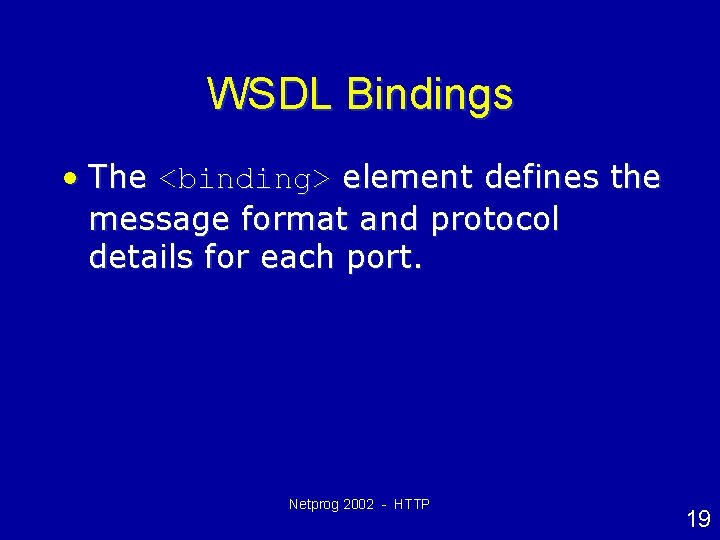 WSDL Bindings

• The <binding> element defines the message format and protocol details for each port.

Netprog 2002 - HTTP

19